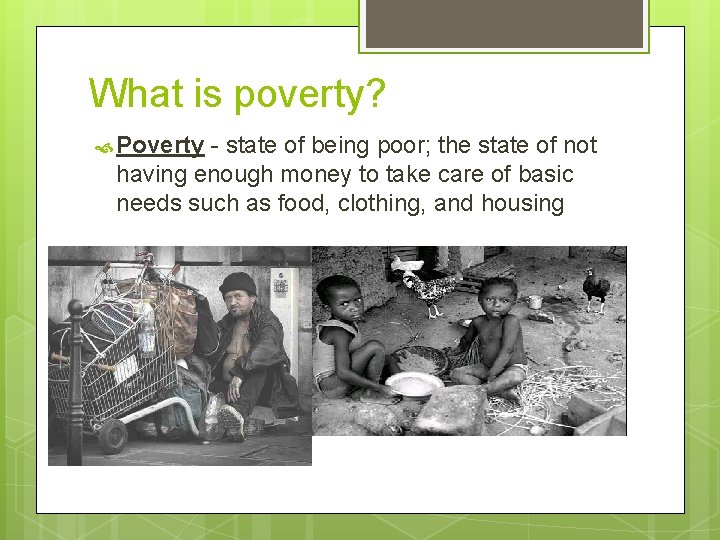 What is poverty?

Poverty - state of being poor; the state of not having enough money to take care of basic needs such as food, clothing, and housing